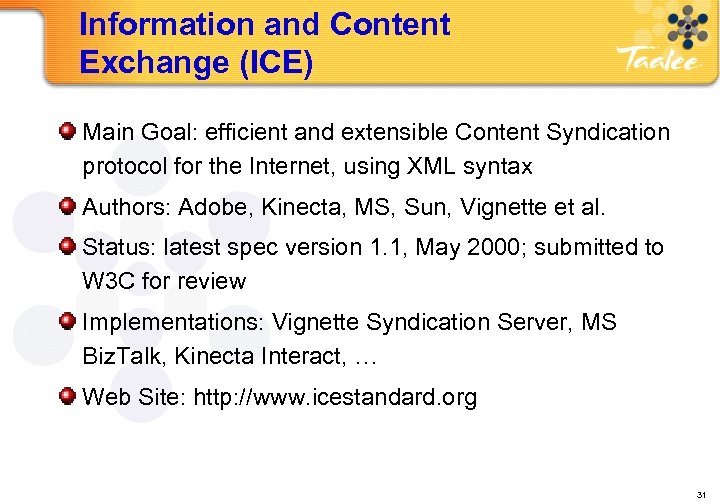 Information and Content Exchange (ICE)

Taalee

Main Goal: efficient and extensible Content Syndication protocol for the Internet, using XML syntax

Authors: Adobe, Kinecta, MS, Sun, Vignette et al.

Status: latest spec version 1.1, May 2000; submitted to W3C for review

Implementations: Vignette Syndication Server, MS BizTalk, Kinecta Interact, …

Web Site: http://www.icestandard.org

31